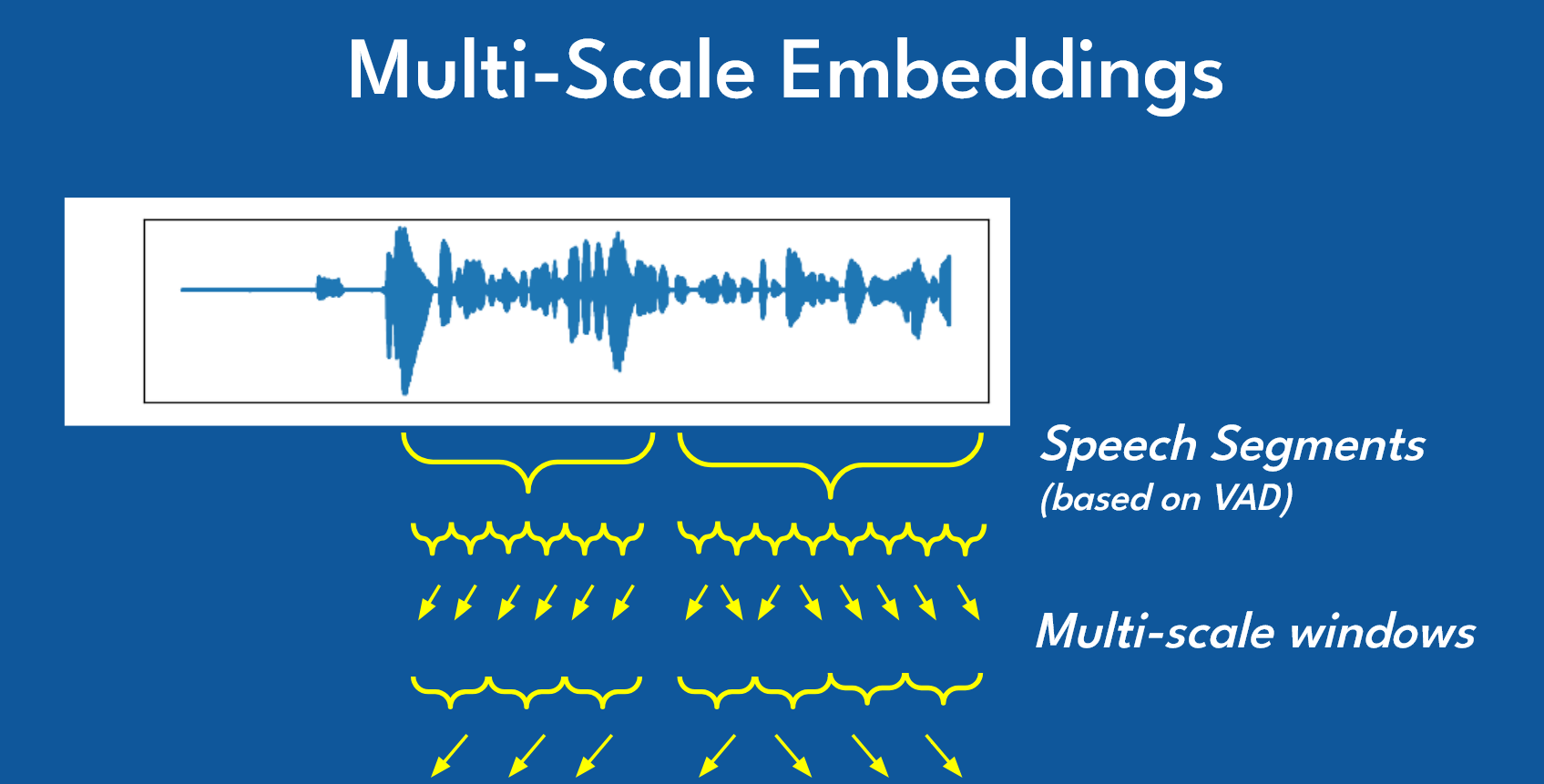 Multi-Scale Embeddings

Speech Segments
(based on VAD)

Multi-scale windows